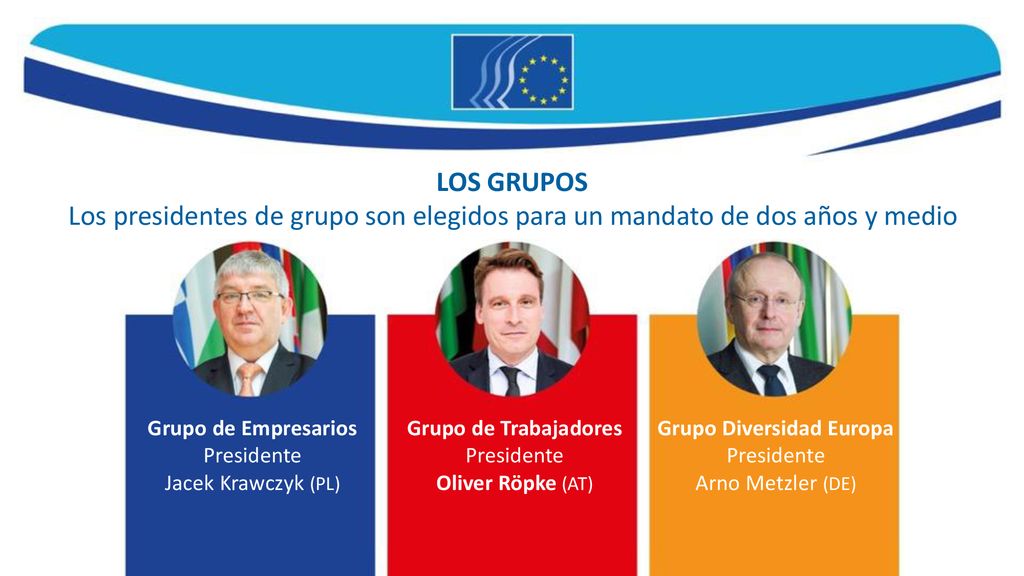 LOS GRUPOS
Los presidentes de grupo son elegidos para un mandato de dos años y medio

Grupo de Empresarios
Presidente
Jacek Krawczyk (PL)

Grupo de Trabajadores
Presidente
Oliver Röpke (AT)

Grupo Diversidad Europa
Presidente
Arno Metzler (DE)